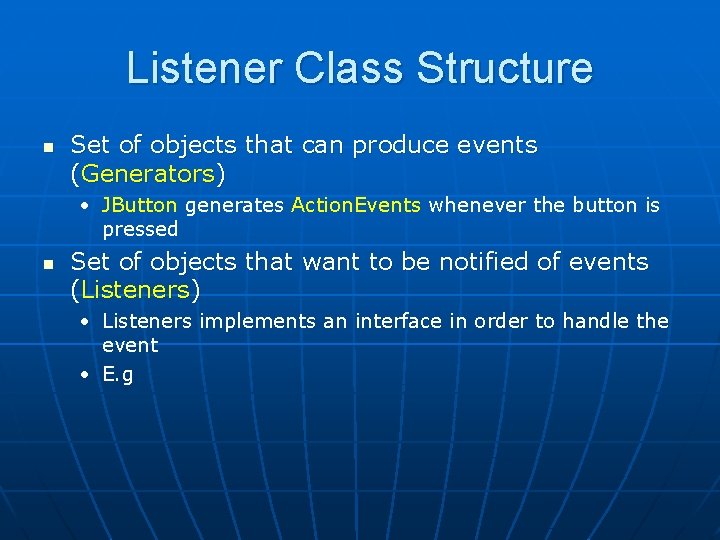 Listener Class Structure

- Set of objects that can produce events (Generators)
  - JButton generates ActionEvents whenever the button is pressed
- Set of objects that want to be notified of events (Listeners)
  - Listeners implements an interface in order to handle the event
  - E.g